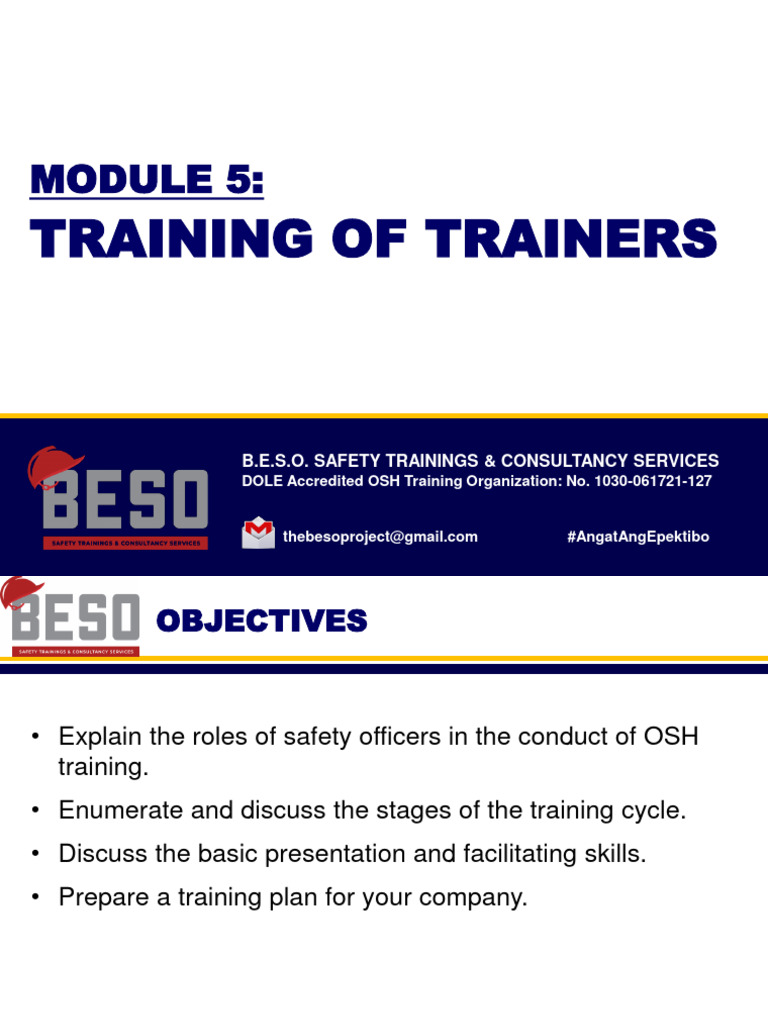 MODULE 5:
TRAINING OF TRAINERS

BESO
SAFETY TRAININGS & CONSULTANCY SERVICES

B.E.S.O. SAFETY TRAININGS & CONSULTANCY SERVICES
DOLE Accredited OSH Training Organization: No. 1030-061721-127

thebesoproject@gmail.com

#AngatAngEpektibo

BESO
SAFETY TRAININGS & CONSULTANCY SERVICES

OBJECTIVES

• Explain the roles of safety officers in the conduct of OSH training.
• Enumerate and discuss the stages of the training cycle.
• Discuss the basic presentation and facilitating skills.
• Prepare a training plan for your company.